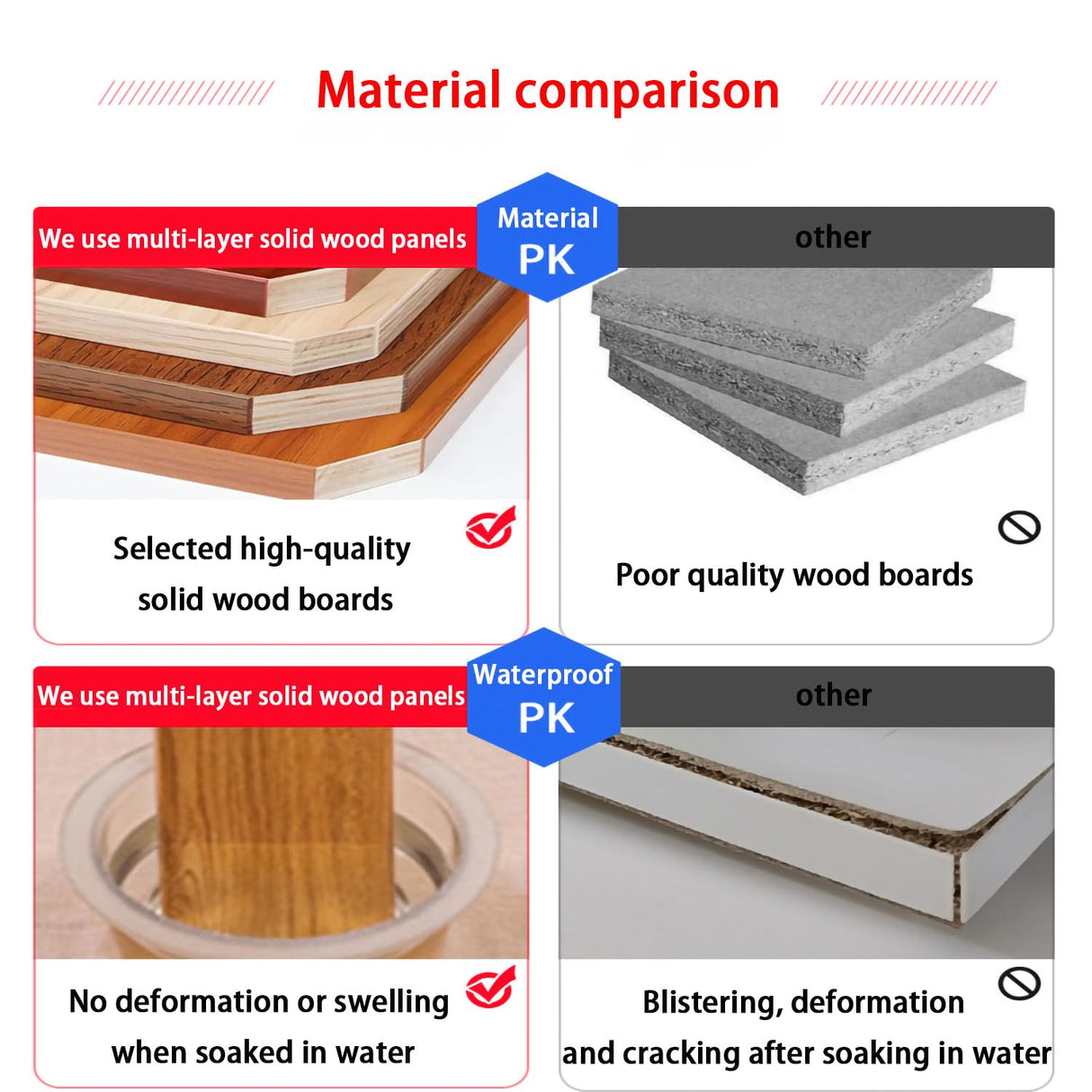 Material comparison

We use multi-layer solid wood panels

Material PK

other

Selected high-quality solid wood boards

Poor quality wood boards

We use multi-layer solid wood panels

Waterproof PK

other

No deformation or swelling when soaked in water

Blistering, deformation and cracking after soaking in water